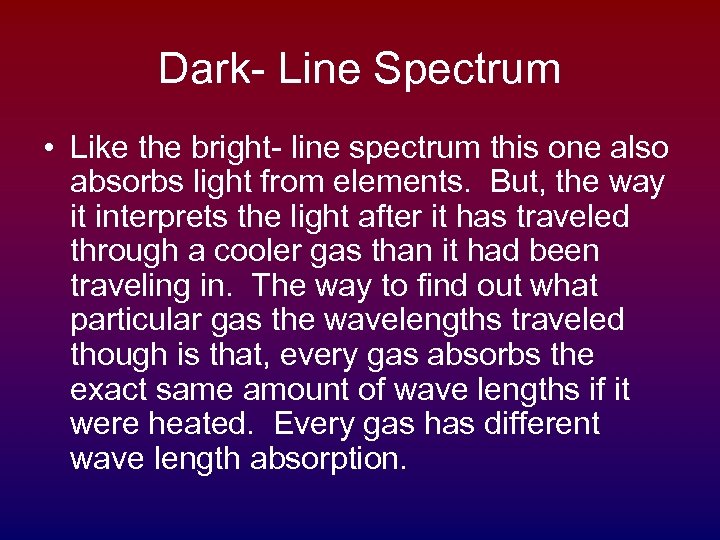 Dark- Line Spectrum

• Like the bright- line spectrum this one also absorbs light from elements. But, the way it interprets the light after it has traveled through a cooler gas than it had been traveling in. The way to find out what particular gas the wavelengths traveled though is that, every gas absorbs the exact same amount of wave lengths if it were heated. Every gas has different wave length absorption.